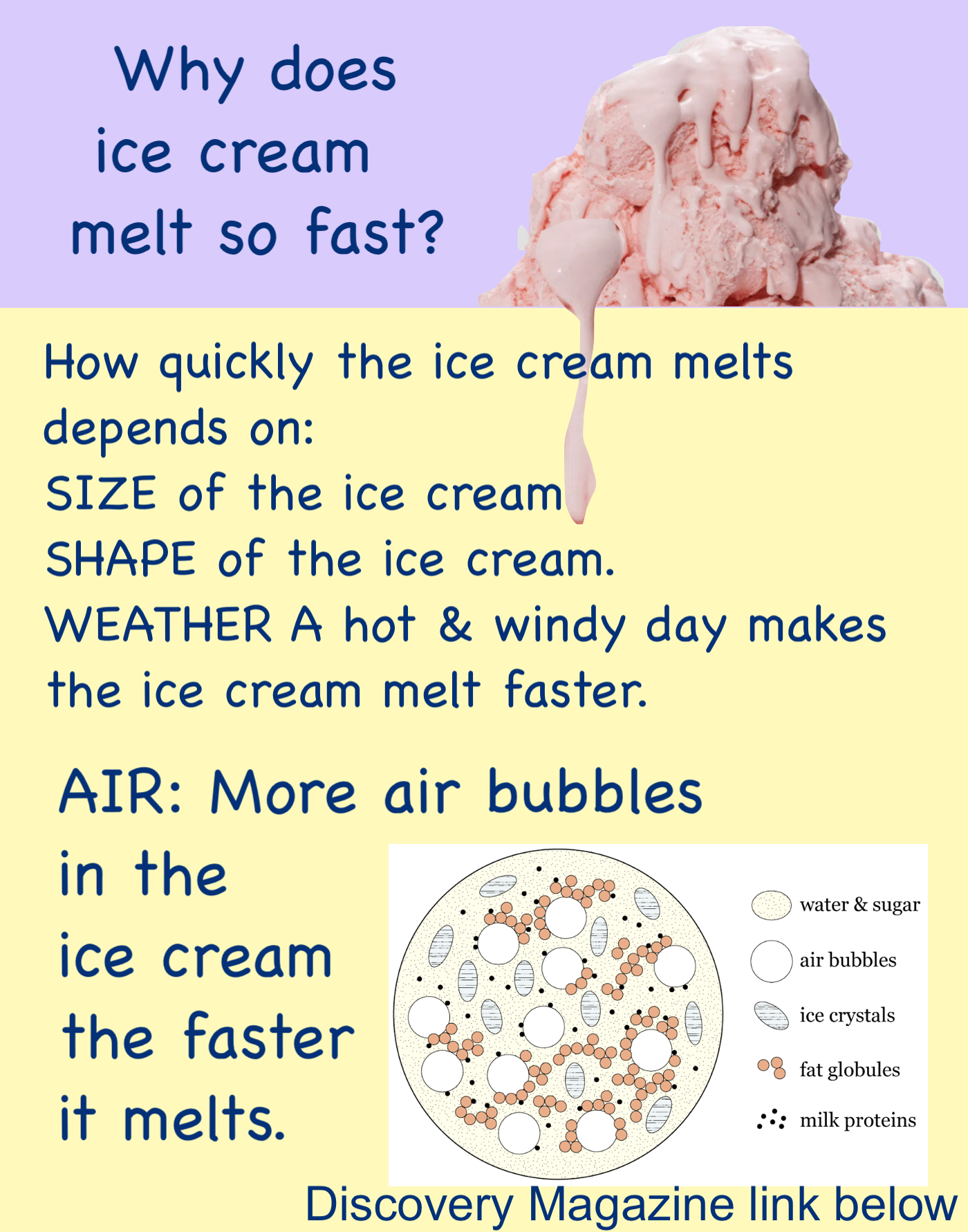 Why does ice cream melt so fast?

How quickly the ice cream melts depends on:
SIZE of the ice cream
SHAPE of the ice cream.
WEATHER A hot & windy day makes the ice cream melt faster.

AIR: More air bubbles in the ice cream the faster it melts.

water & sugar
air bubbles
ice crystals
fat globules
milk proteins

Discovery Magazine link below